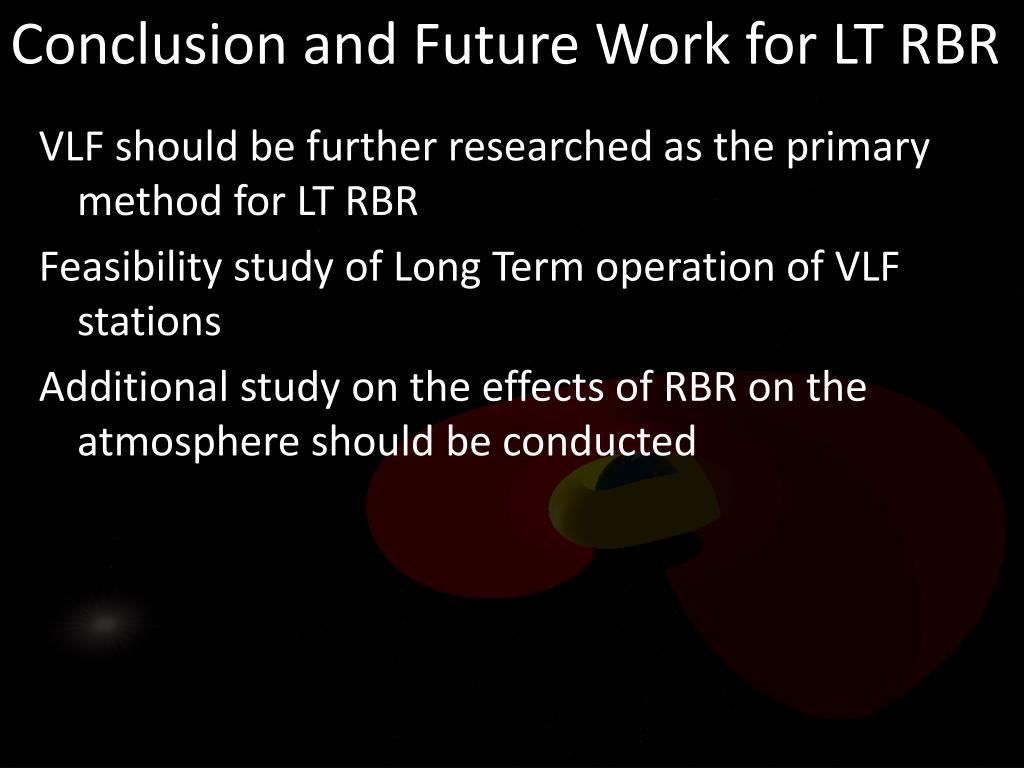 Conclusion and Future Work for LT RBR

VLF should be further researched as the primary method for LT RBR

Feasibility study of Long Term operation of VLF stations

Additional study on the effects of RBR on the atmosphere should be conducted